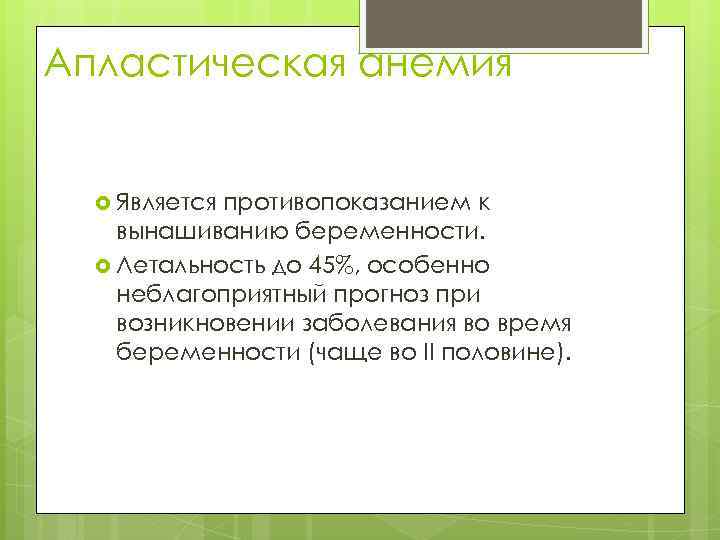 Апластическая анемия

Является противопоказанием к вынашиванию беременности.

Летальность до 45%, особенно неблагоприятный прогноз при возникновении заболевания во время беременности (чаще во II половине).